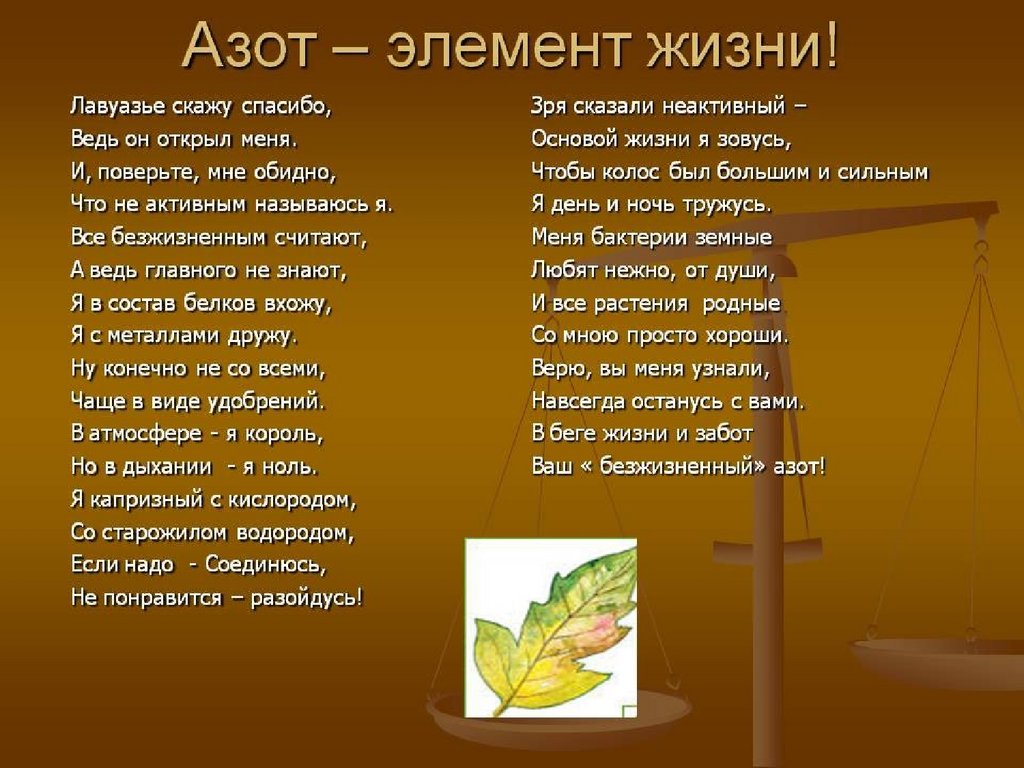 Азот – элемент жизни!

Лавуазье скажу спасибо,
Ведь он открыл меня.
И, поверьте, мне обидно,
Что не активным называюсь я.
Все безжизненным считают,
А ведь главного не знают,
Я в состав белков вхожу,
Я с металлами дружу.
Ну конечно не со всеми,
Чаще в виде удобрений.
В атмосфере - я король,
Но в дыхании - я ноль.
Я капризный с кислородом,
Со старожилом водородом,
Если надо - Соединюсь,
Не понравится – разойдусь!

Зря сказали неактивный –
Основой жизни я зовусь,
Чтобы колос был большим и сильным
Я день и ночь тружусь.
Меня бактерии земные
Любят нежно, от души,
И все растения родные
Со мною просто хороши.
Верю, вы меня узнали,
Навсегда останусь с вами.
В беге жизни и забот
Ваш « безжизненный» азот!